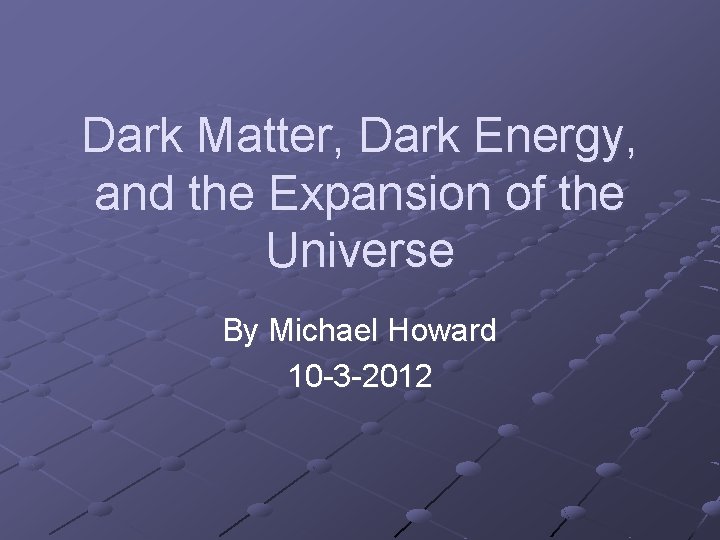 Dark Matter, Dark Energy, and the Expansion of the Universe

By Michael Howard
10-3-2012